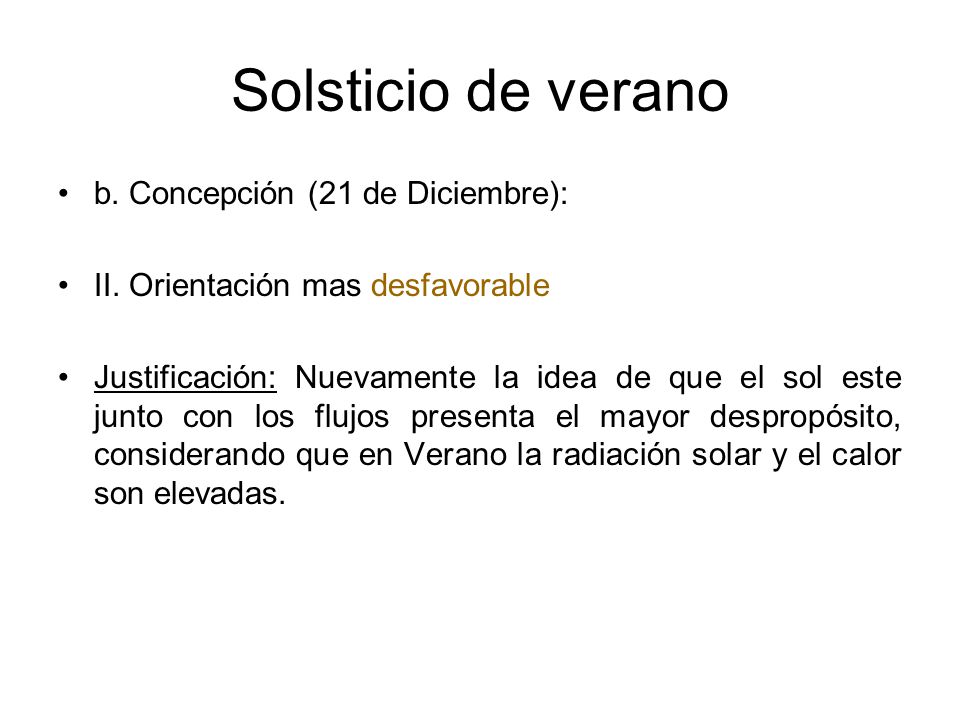 Solsticio de verano

• b. Concepción (21 de Diciembre):

• II. Orientación mas desfavorable

• Justificación: Nuevamente la idea de que el sol este junto con los flujos presenta el mayor despropósito, considerando que en Verano la radiación solar y el calor son elevadas.